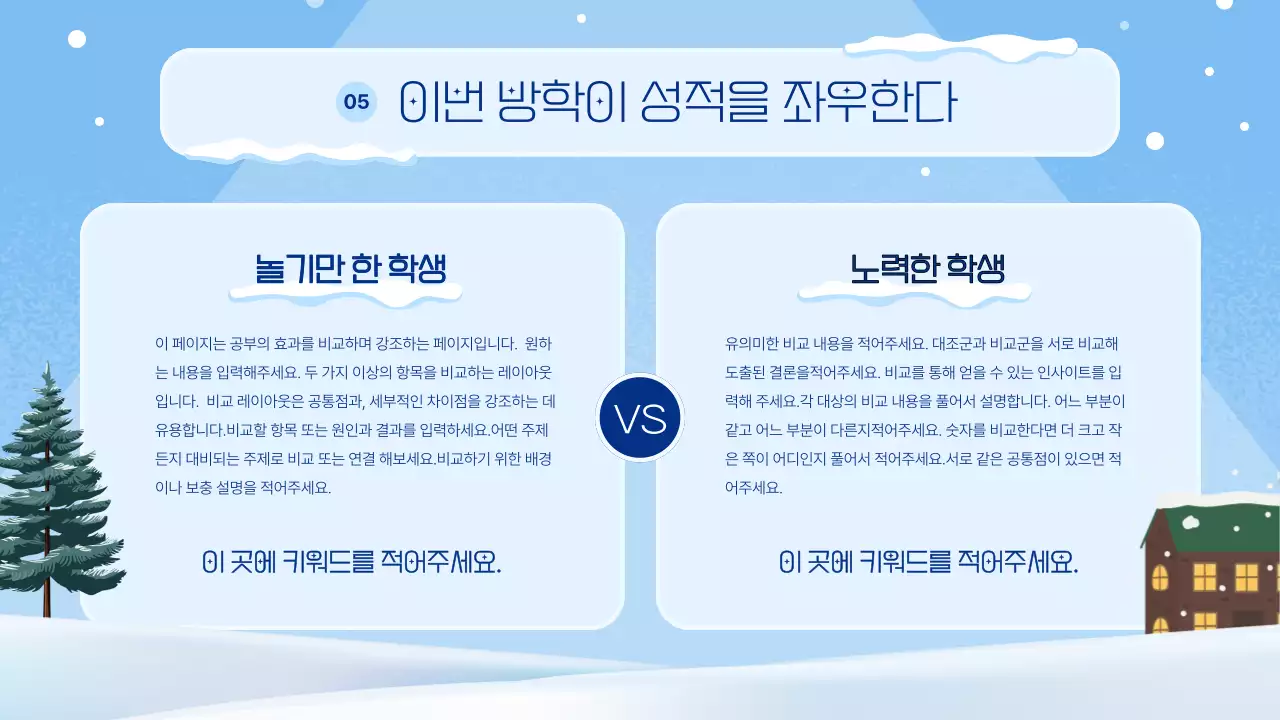 05 이번 방학이 성적을 좌우한다

놀기만 한 학생

이 페이지는 공부의 효과를 비교하며 강조하는 페이지입니다. 원하는 내용을 입력해주세요. 두 가지 이상의 항목을 비교하는 레이아웃입니다. 비교 레이아웃은 공통점과, 세부적인 차이점을 강조하는 데 유용합니다.비교할 항목 또는 원인과 결과를 입력하세요.어떤 주제든지 대비되는 주제로 비교 또는 연결 해보세요.비교하기 위한 배경이나 보충 설명을 적어주세요.

이 곳에 키워드를 적어주세요.

VS

노력한 학생

유의미한 비교 내용을 적어주세요. 대조군과 비교군을 서로 비교해 도출된 결론을적어주세요. 비교를 통해 얻을 수 있는 인사이트를 입력해 주세요.각 대상의 비교 내용을 풀어서 설명합니다. 어느 부분이 같고 어느 부분이 다른지적어주세요. 숫자를 비교한다면 더 크고 작은 쪽이 어디인지 풀어서 적어주세요.서로 같은 공통점이 있으면 적어주세요.

이 곳에 키워드를 적어주세요.